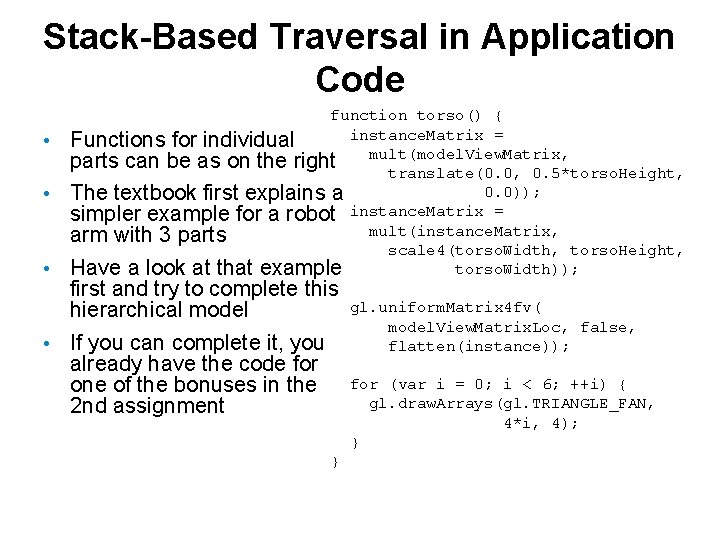 Stack-Based Traversal in Application Code

• Functions for individual parts can be as on the right
• The textbook first explains a simpler example for a robot arm with 3 parts
• Have a look at that example first and try to complete this hierarchical model
• If you can complete it, you already have the code for one of the bonuses in the 2nd assignment

function torso() {
  instanceMatrix =
    mult(modelViewMatrix,
      translate(0.0, 0.5*torsoHeight,
                0.0));
  instanceMatrix =
    mult(instanceMatrix,
      scale4(torsoWidth, torsoHeight,
             torsoWidth));

  gl.uniformMatrix4fv(
      modelViewMatrixLoc, false,
      flatten(instance));

  for (var i = 0; i < 6; ++i) {
    gl.drawArrays(gl.TRIANGLE_FAN,
                  4*i, 4);
  }
}